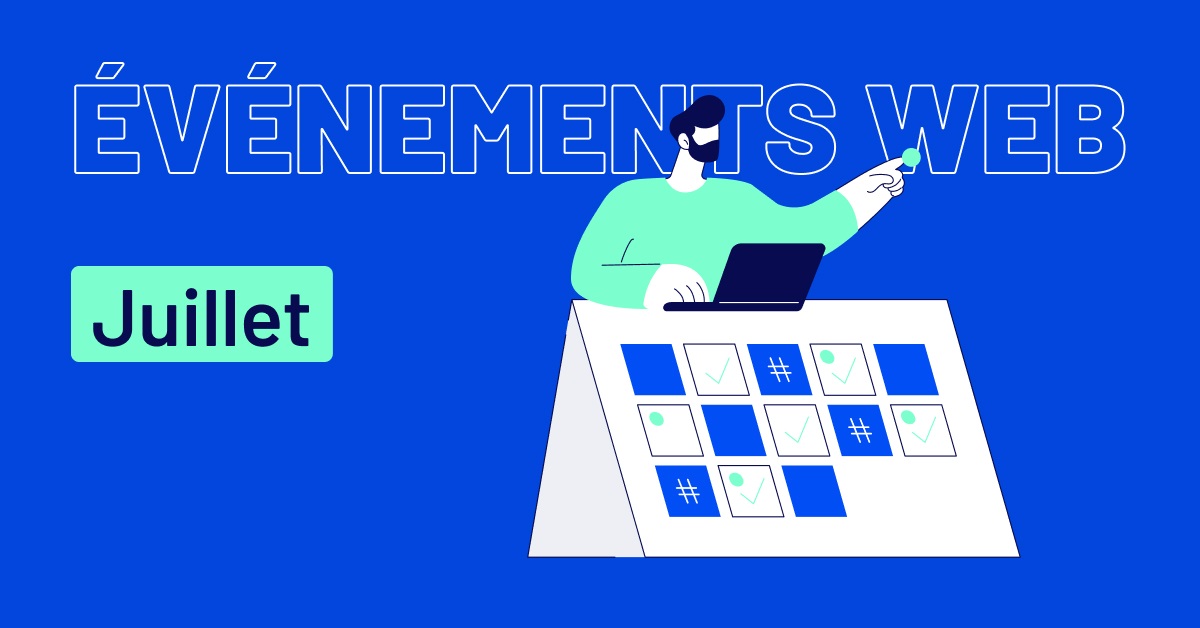 ÉVÉNEMENTS WEB

Juillet